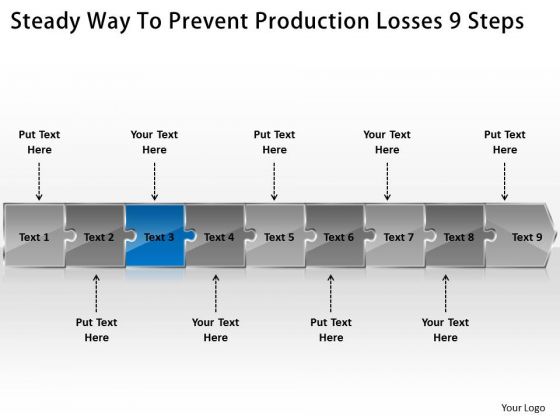 Steady Way To Prevent Production Losses 9 Steps

Put Text Here

Your Text Here

Put Text Here

Your Text Here

Put Text Here

Text 1

Text 2

Text 3

Text 4

Text 5

Text 6

Text 7

Text 8

Text 9

Put Text Here

Your Text Here

Put Text Here

Your Text Here

Your Logo